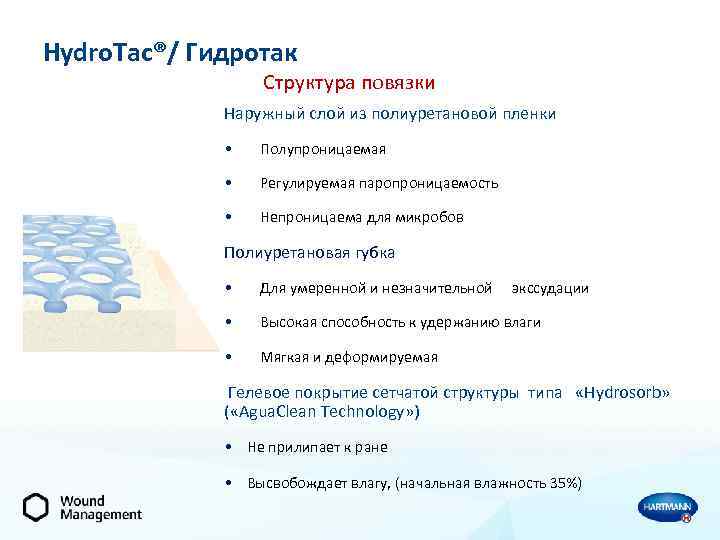 HydroTac®/ Гидротак

Структура повязки

Наружный слой из полиуретановой пленки

• Полупроницаемая

• Регулируемая паропроницаемость

• Непроницаема для микробов

Полиуретановая губка

• Для умеренной и незначительной экссудации

• Высокая способность к удержанию влаги

• Мягкая и деформируемая

Гелевое покрытие сетчатой структуры типа «Hydrosorb» («AguaClean Technology»)

• Не прилипает к ране

• Высвобождает влагу, (начальная влажность 35%)

Wound Management

HARTMANN